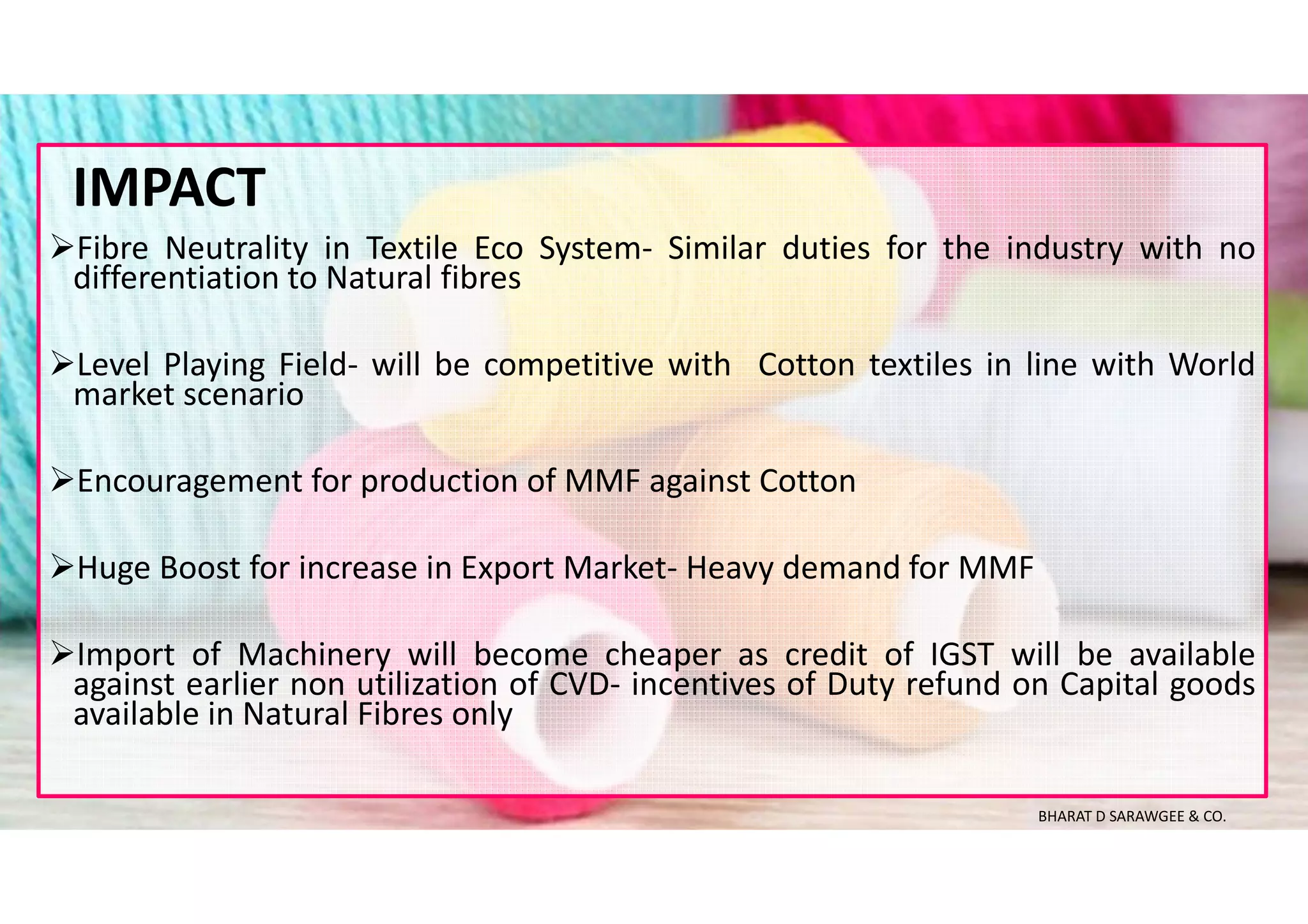 IMPACT

➢Fibre Neutrality in Textile Eco System- Similar duties for the industry with no differentiation to Natural fibres

➢Level Playing Field- will be competitive with  Cotton textiles in line with World market scenario

➢Encouragement for production of MMF against Cotton

➢Huge Boost for increase in Export Market- Heavy demand for MMF

➢Import of Machinery will become cheaper as credit of IGST will be available against earlier non utilization of CVD- incentives of Duty refund on Capital goods available in Natural Fibres only

BHARAT D SARAWGEE & CO.